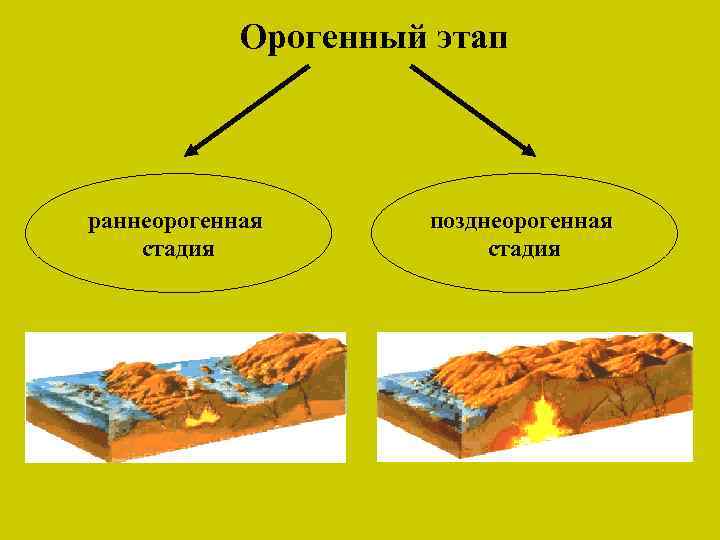 Орогенный этап

раннеорогенная стадия

позднеорогенная стадия